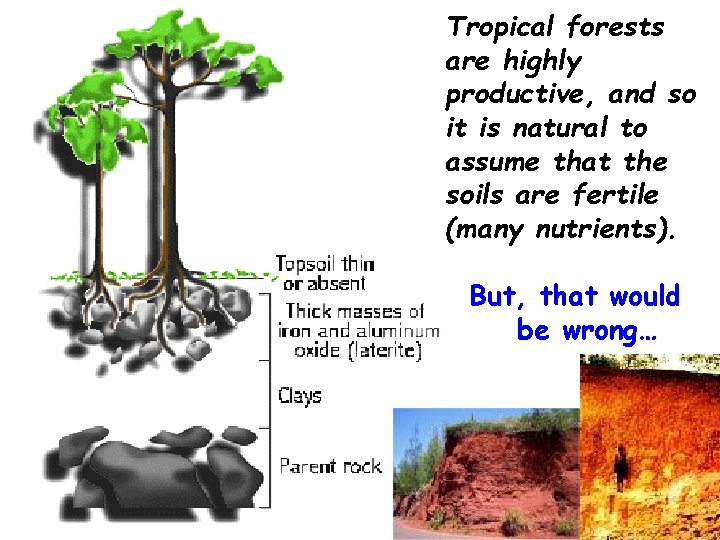 Tropical forests are highly productive, and so it is natural to assume that the soils are fertile (many nutrients).

But, that would be wrong…

Topsoil thin or absent

Thick masses of iron and aluminum oxide (laterite)

Clays

Parent rock